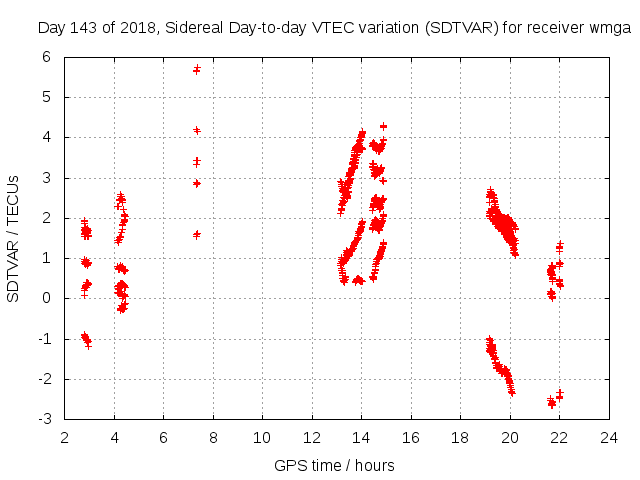 Day 143 of 2018, Sidereal Day-to-day VTEC variation (SDTVAR) for receiver wmga

SDTVAR / TECUs

6
5
4
3
2
1
0
-1
-2
-3

2 4 6 8 10 12 14 16 18 20 22 24

GPS time / hours